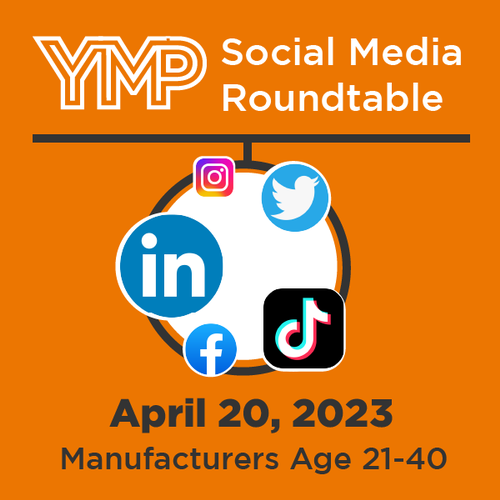 YMP Social Media Roundtable

in

f

April 20, 2023

Manufacturers Age 21-40